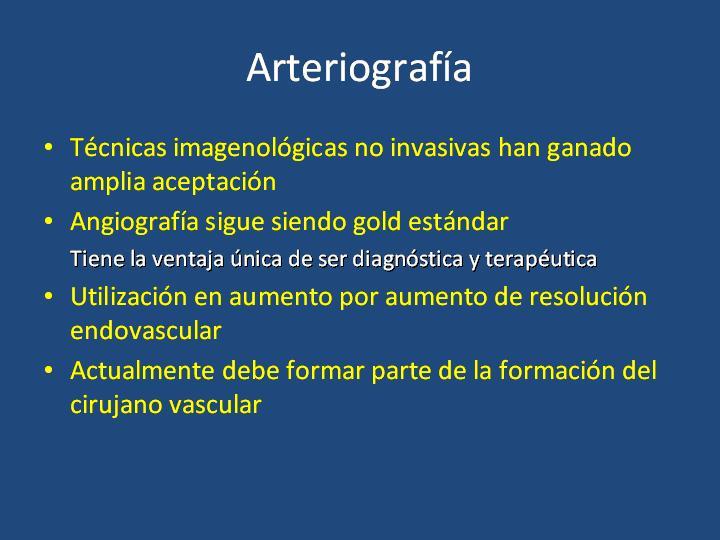 Arteriografía

• Técnicas imagenológicas no invasivas han ganado amplia aceptación
• Angiografía sigue siendo gold estándar
Tiene la ventaja única de ser diagnóstica y terapéutica
• Utilización en aumento por aumento de resolución endovascular
• Actualmente debe formar parte de la formación del cirujano vascular